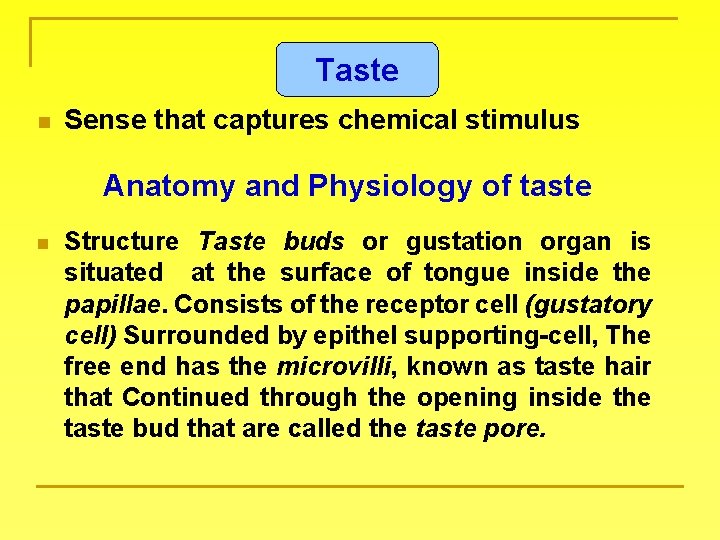 Taste

Sense that captures chemical stimulus

Anatomy and Physiology of taste

Structure Taste buds or gustation organ is situated at the surface of tongue inside the papillae. Consists of the receptor cell (gustatory cell) Surrounded by epithel supporting-cell, The free end has the microvilli, known as taste hair that Continued through the opening inside the taste bud that are called the taste pore.